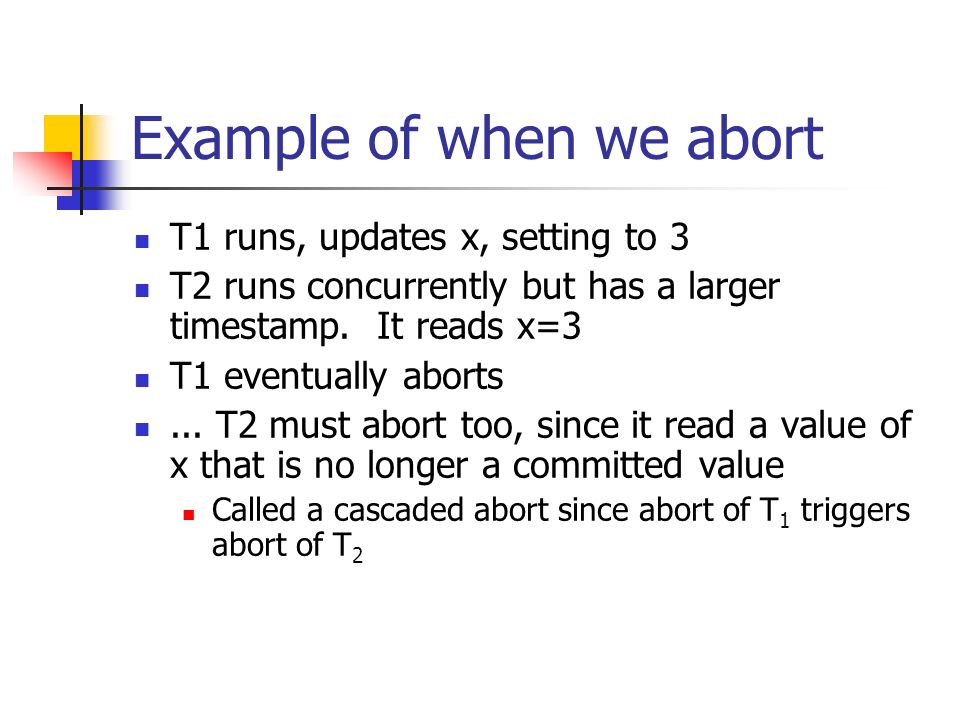 Example of when we abort

- T1 runs, updates x, setting to 3
- T2 runs concurrently but has a larger timestamp. It reads x=3
- T1 eventually aborts
- ... T2 must abort too, since it read a value of x that is no longer a committed value
  - Called a cascaded abort since abort of $T_1$ triggers abort of $T_2$